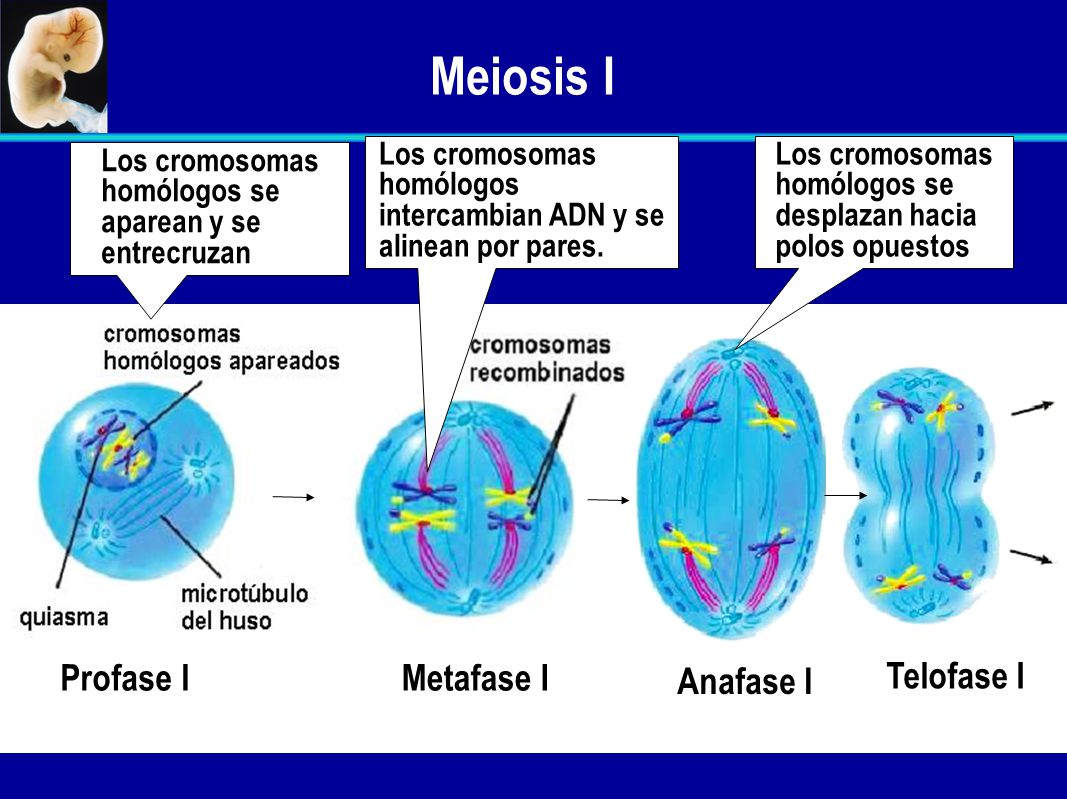 Meiosis I

Los cromosomas homólogos se aparean y se entrecruzan

Los cromosomas homólogos intercambian ADN y se alinean por pares.

Los cromosomas homólogos se desplazan hacia polos opuestos

cromosomas homólogos apareados

cromosomas recombinados

quiasma

microtúbulo del huso

Profase I

Metafase I

Anafase I

Telofase I